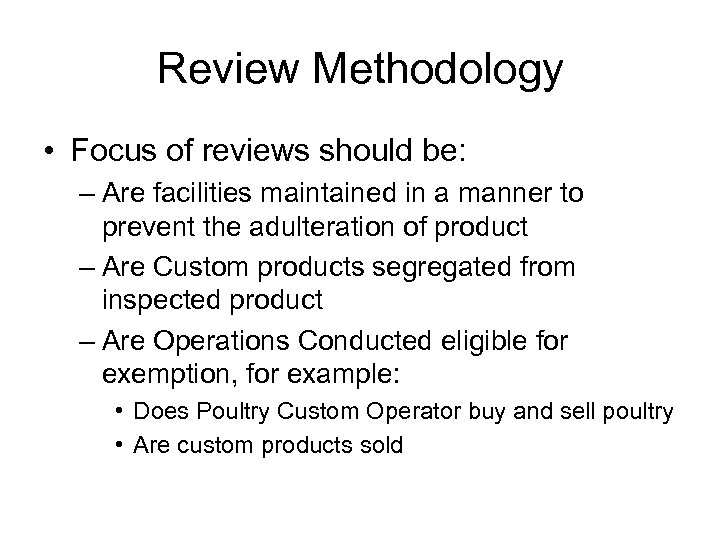 Review Methodology

• Focus of reviews should be:
– Are facilities maintained in a manner to prevent the adulteration of product
– Are Custom products segregated from inspected product
– Are Operations Conducted eligible for exemption, for example:
• Does Poultry Custom Operator buy and sell poultry
• Are custom products sold